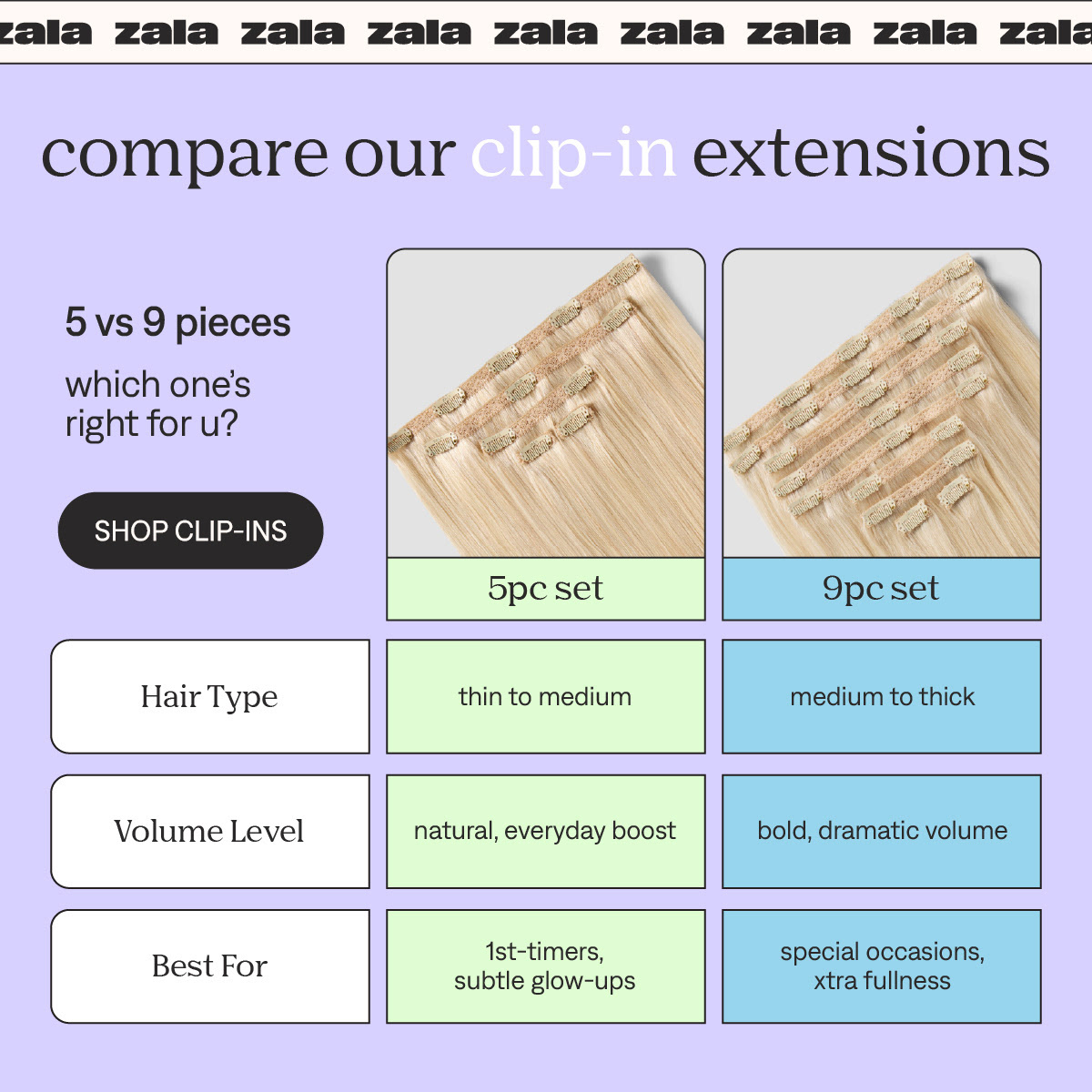 zala zala zala zala zala zala zala zala zala

compare our clip-in extensions

5 vs 9 pieces

which one's right for u?

SHOP CLIP-INS

| | 5pc set | 9pc set |
|---|---|---|
| Hair Type | thin to medium | medium to thick |
| Volume Level | natural, everyday boost | bold, dramatic volume |
| Best For | 1st-timers, subtle glow-ups | special occasions, xtra fullness |